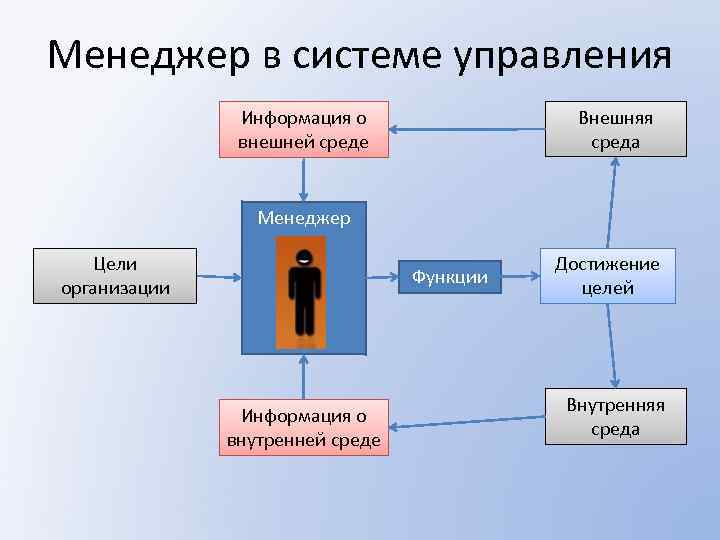 Менеджер в системе управления

Информация о внешней среде

Внешняя среда

Менеджер

Цели организации

Функции

Достижение целей

Информация о внутренней среде

Внутренняя среда